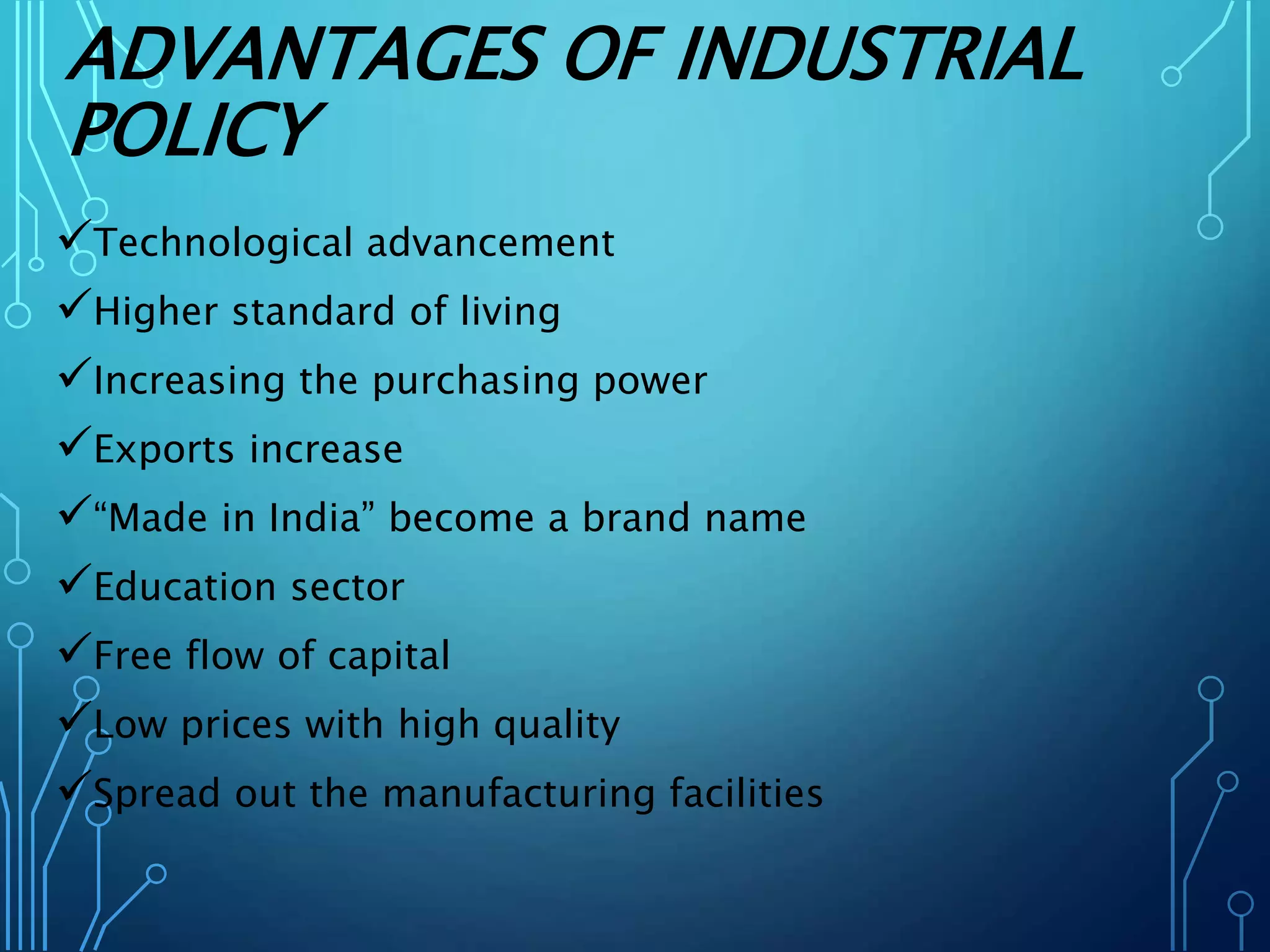 ADVANTAGES OF INDUSTRIAL POLICY

✓Technological advancement

✓Higher standard of living

✓Increasing the purchasing power

✓Exports increase

✓“Made in India” become a brand name

✓Education sector

✓Free flow of capital

✓Low prices with high quality

✓Spread out the manufacturing facilities